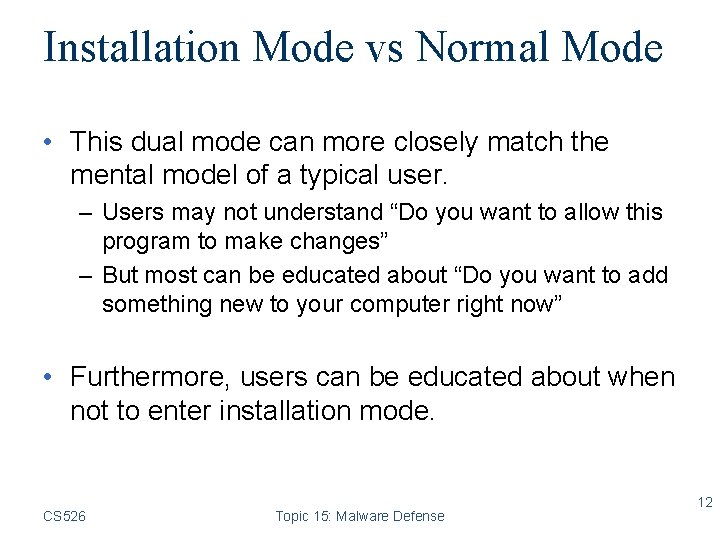 Installation Mode vs Normal Mode

• This dual mode can more closely match the mental model of a typical user.
– Users may not understand “Do you want to allow this program to make changes”
– But most can be educated about “Do you want to add something new to your computer right now”

• Furthermore, users can be educated about when not to enter installation mode.

CS526 Topic 15: Malware Defense 12